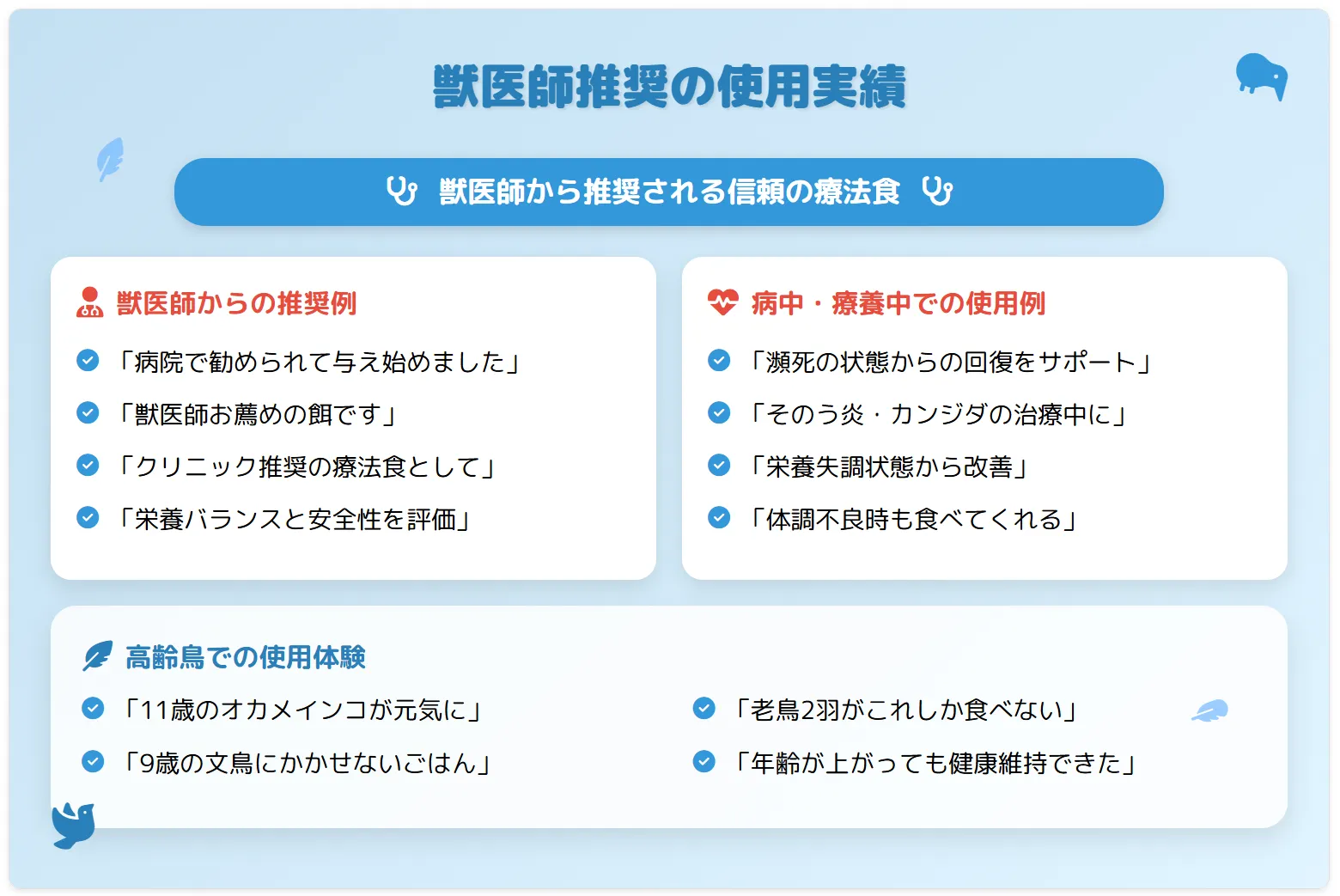 獣医師推奨の使用実績

獣医師から推奨される信頼の療法食

獣医師からの推奨例

「病院で勧められて与え始めました」

「獣医師お薦めの餌です」

「クリニック推奨の療法食として」

「栄養バランスと安全性を評価」

病中・療養中での使用例

「瀕死の状態からの回復をサポート」

「そのう炎・カンジダの治療中に」

「栄養失調状態から改善」

「体調不良時も食べてくれる」

高齢鳥での使用体験

「11歳のオカメインコが元気に」

「9歳の文鳥にかかせないごはん」

「老鳥2羽がこれしか食べない」

「年齢が上がっても健康維持できた」